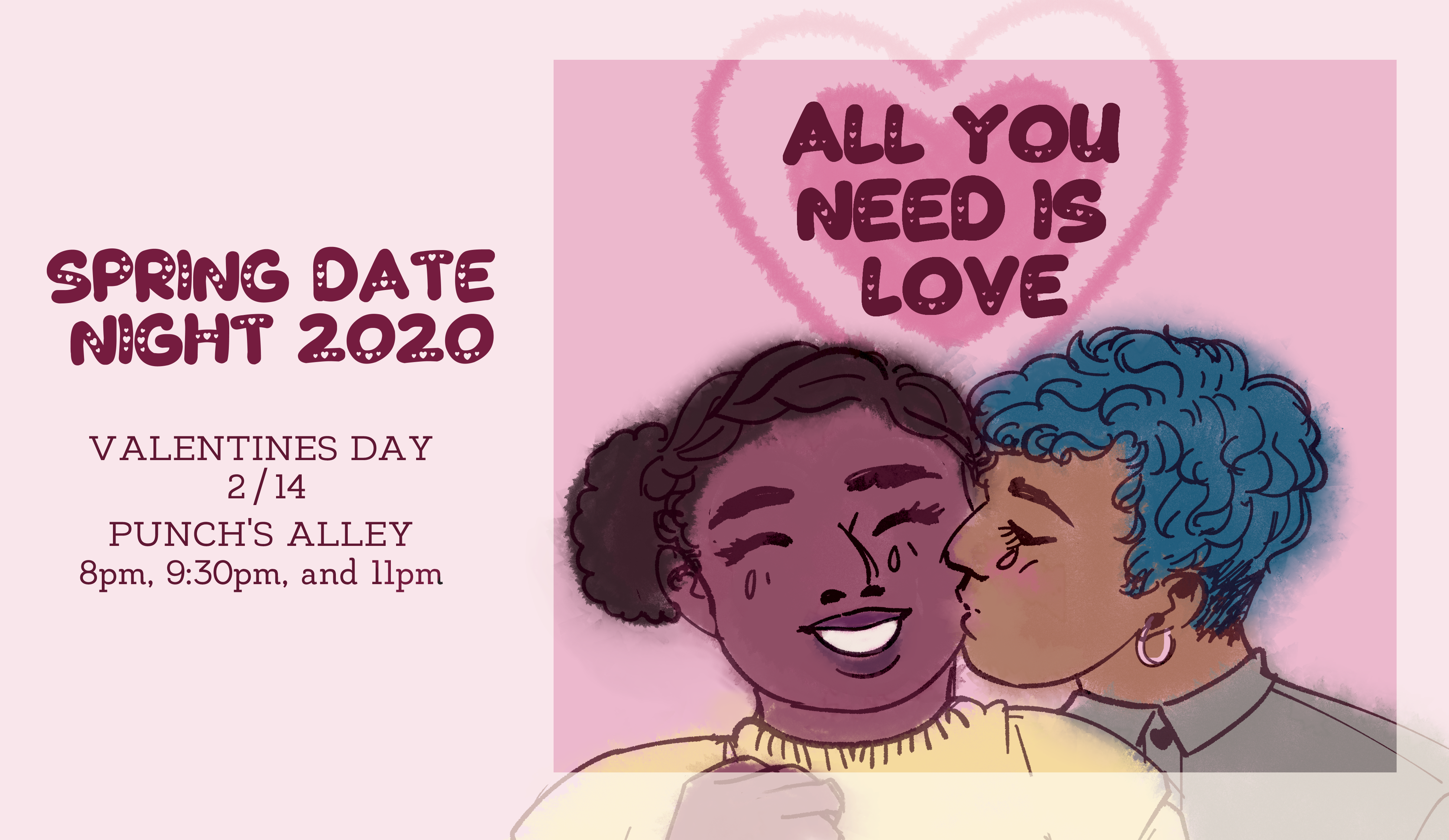 SPRING DATE NIGHT 2020

VALENTINES DAY
2/14
PUNCH'S ALLEY
8pm, 9:30pm, and 11pm

ALL YOU NEED IS LOVE